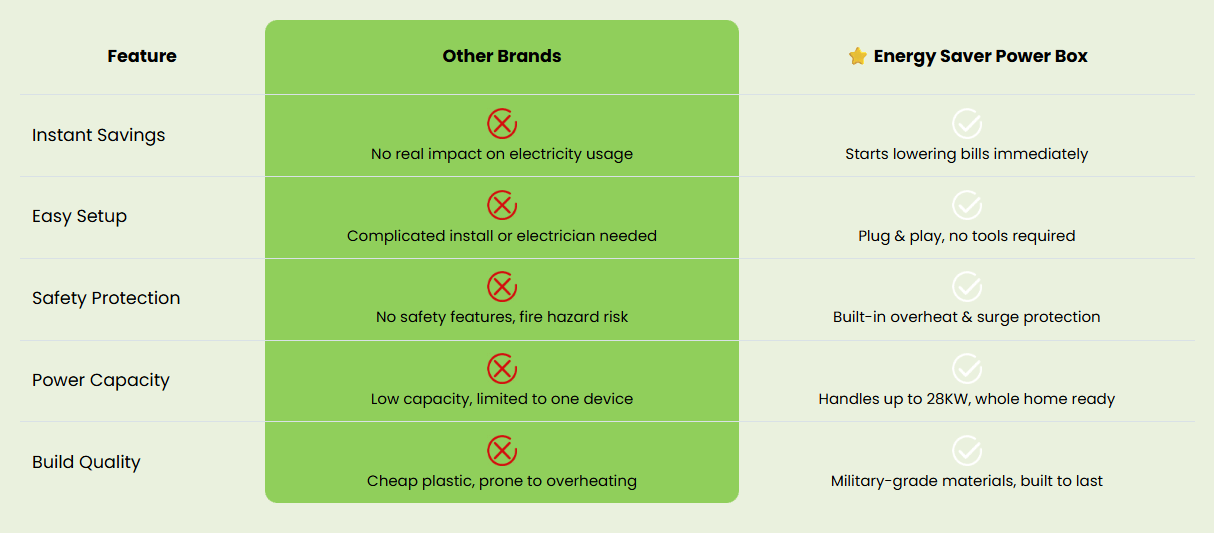 | Feature | Other Brands | ⭐ Energy Saver Power Box |
|---|---|---|
| Instant Savings | No real impact on electricity usage | Starts lowering bills immediately |
| Easy Setup | Complicated install or electrician needed | Plug & play, no tools required |
| Safety Protection | No safety features, fire hazard risk | Built-in overheat & surge protection |
| Power Capacity | Low capacity, limited to one device | Handles up to 28KW, whole home ready |
| Build Quality | Cheap plastic, prone to overheating | Military-grade materials, built to last |